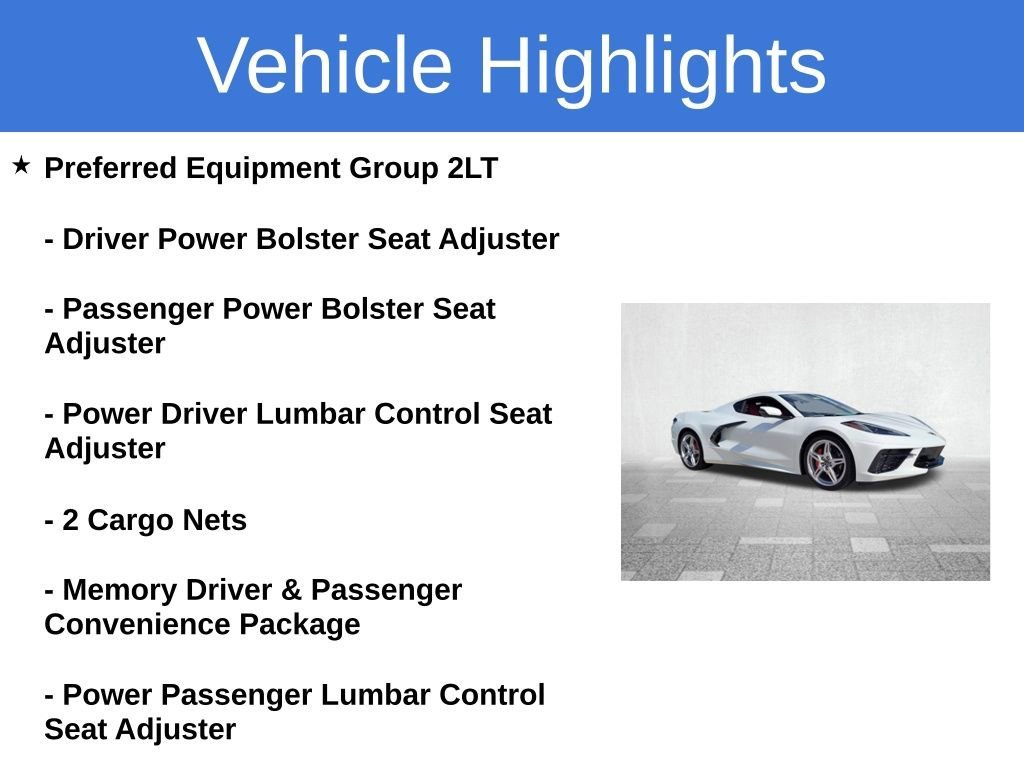 Vehicle Highlights

★ Preferred Equipment Group 2LT

- Driver Power Bolster Seat Adjuster

- Passenger Power Bolster Seat Adjuster

- Power Driver Lumbar Control Seat Adjuster

- 2 Cargo Nets

- Memory Driver & Passenger Convenience Package

- Power Passenger Lumbar Control Seat Adjuster